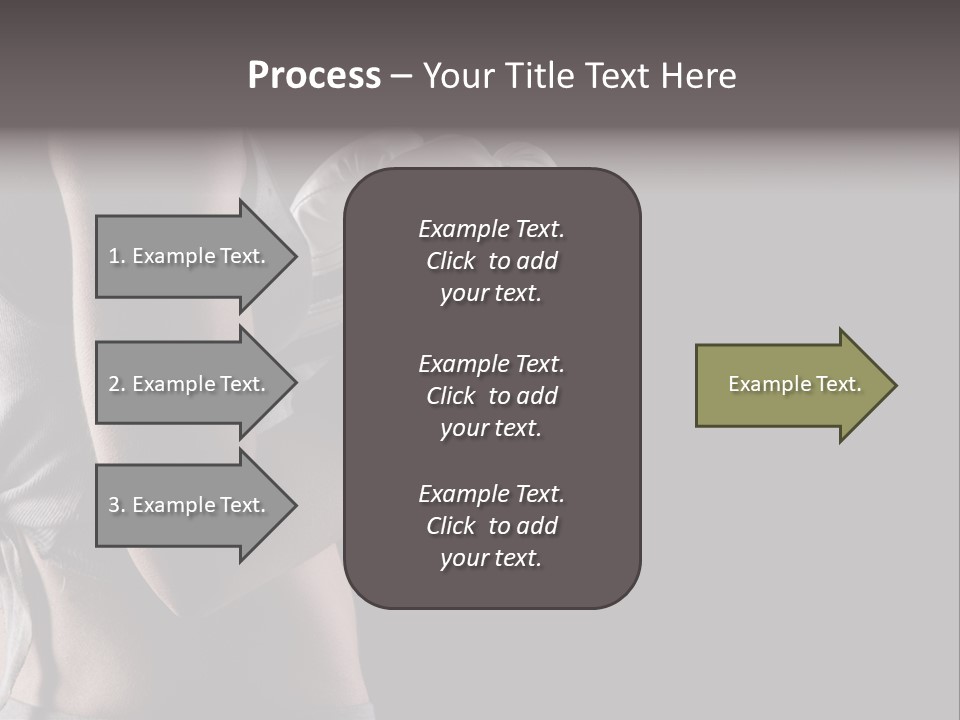 Process – Your Title Text Here

1. Example Text.

2. Example Text.

3. Example Text.

Example Text. Click to add your text.

Example Text. Click to add your text.

Example Text. Click to add your text.

Example Text.